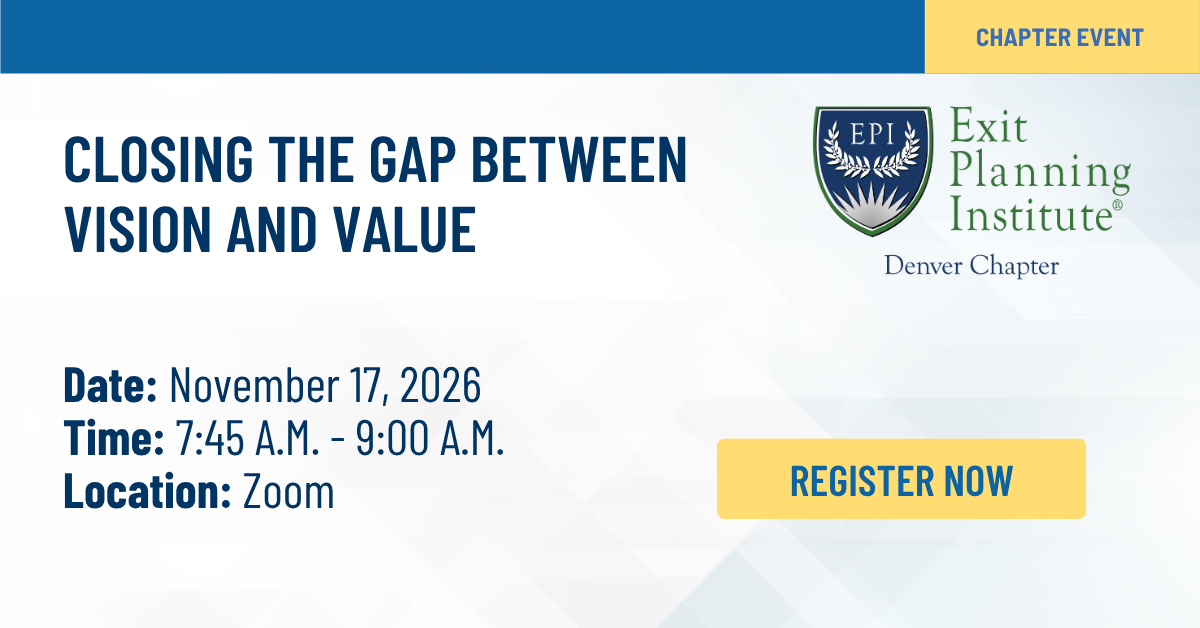 CHAPTER EVENT

CLOSING THE GAP BETWEEN VISION AND VALUE

EPI

Exit
Planning
Institute®
Denver Chapter

Date: November 17, 2026
Time: 7:45 A.M. - 9:00 A.M.
Location: Zoom

REGISTER NOW